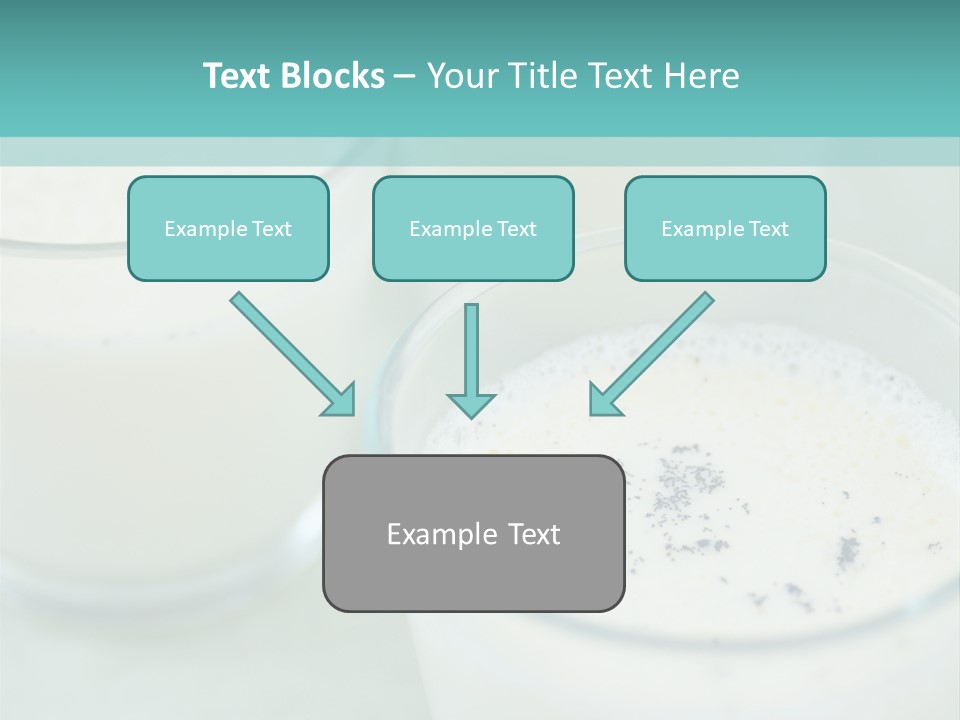 Text Blocks – Your Title Text Here

Example Text

Example Text

Example Text

Example Text